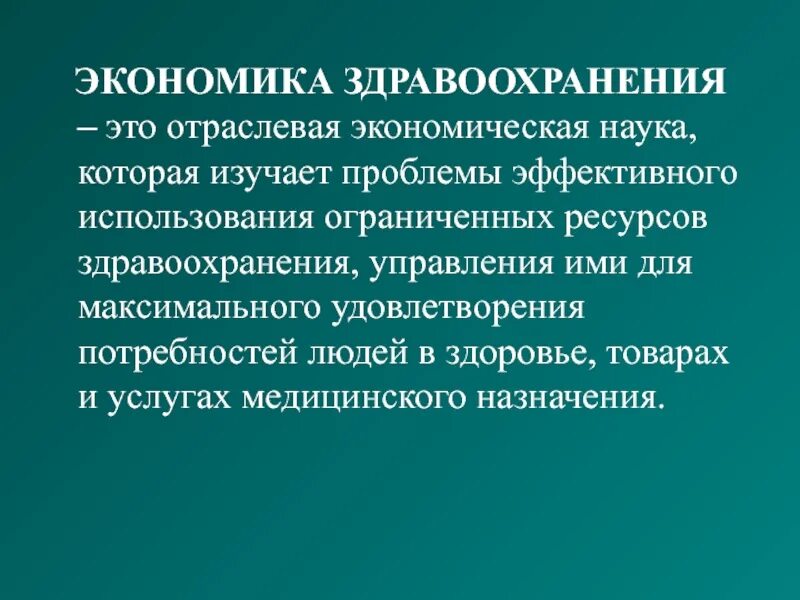 ЭКОНОМИКА ЗДРАВООХРАНЕНИЯ – это отраслевая экономическая наука, которая изучает проблемы эффективного использования ограниченных ресурсов здравоохранения, управления ими для максимального удовлетворения потребностей людей в здоровье, товарах и услугах медицинского назначения.